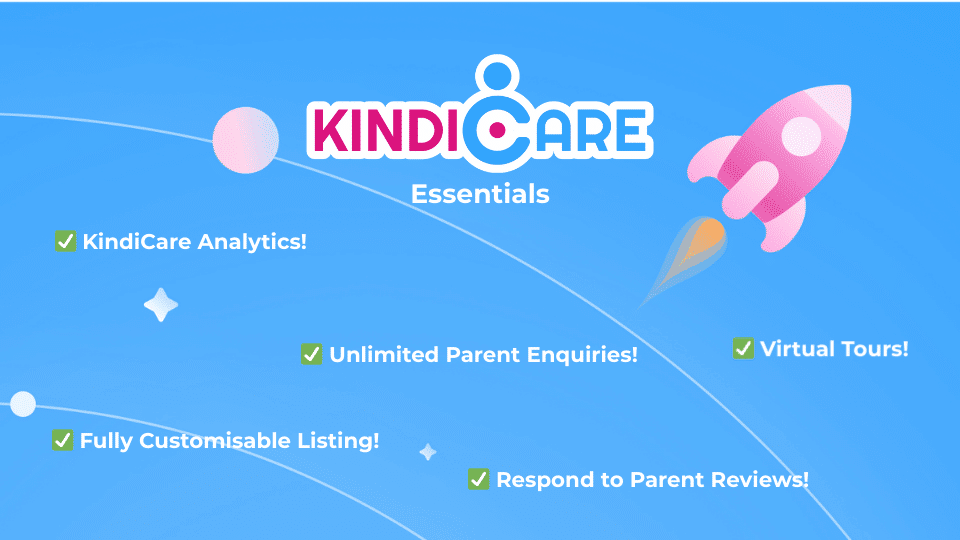 KINDICARE
Essentials

✅ KindiCare Analytics!

✅ Unlimited Parent Enquiries!

✅ Virtual Tours!

✅ Fully Customisable Listing!

✅ Respond to Parent Reviews!